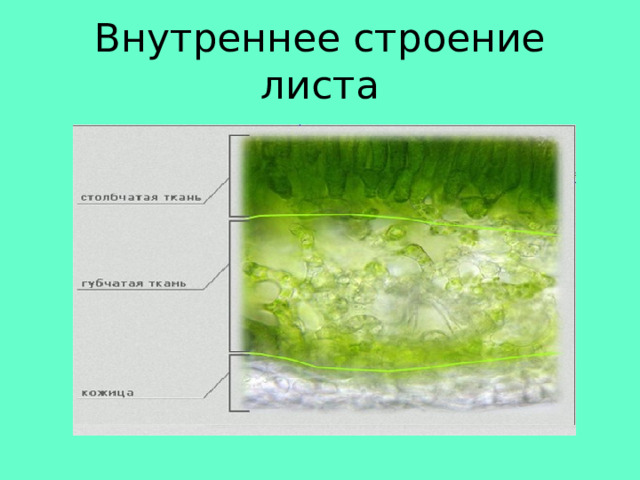 Внутреннее строение листа

столбчатая ткань

губчатая ткань

кожица